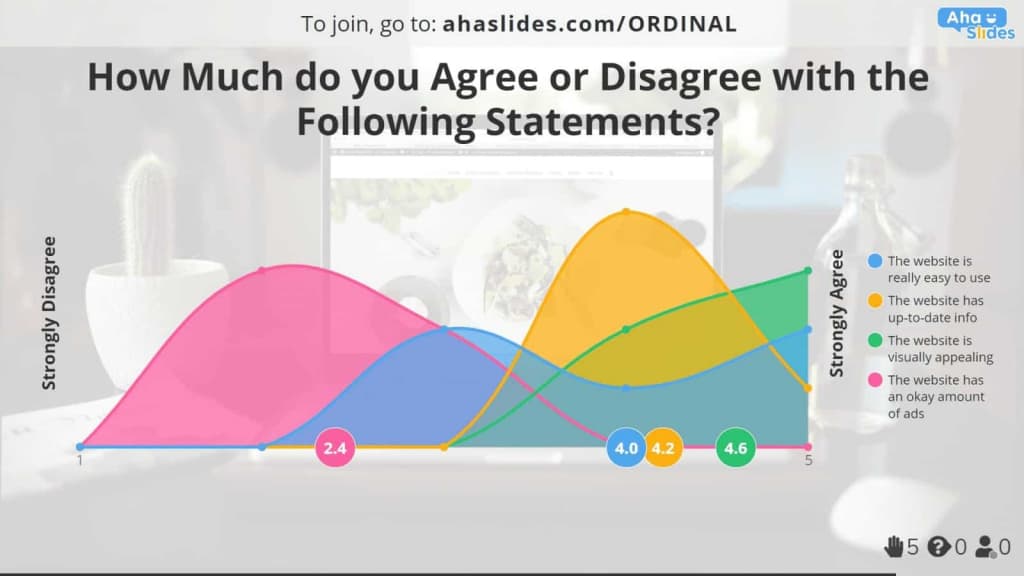 To join, go to: ahaslides.com/ORDINAL

Aha Slides

How Much do you Agree or Disagree with the Following Statements?

Strongly Disagree

Strongly Agree

The website is really easy to use
The website has up-to-date info
The website is visually appealing
The website has an okay amount of ads

1

2.4

4.0

4.2

4.6

5

5 0 0